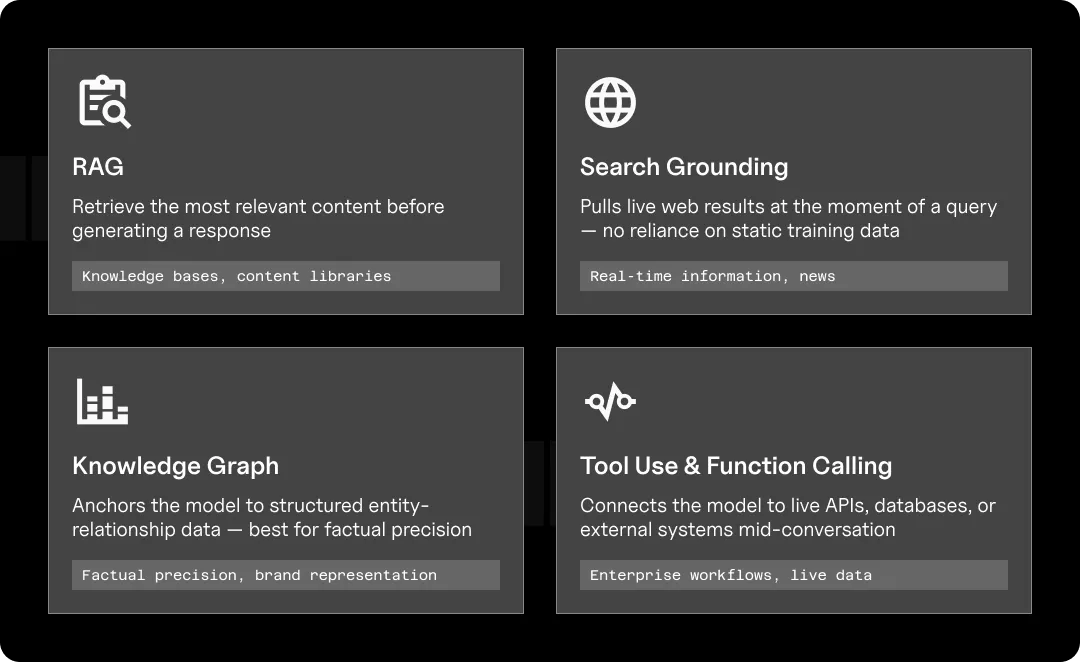 RAG

Retrieve the most relevant content before generating a response

Knowledge bases, content libraries

Search Grounding

Pulls live web results at the moment of a query — no reliance on static training data

Real-time information, news

Knowledge Graph

Anchors the model to structured entity-relationship data — best for factual precision

Factual precision, brand representation

Tool Use & Function Calling

Connects the model to live APIs, databases, or external systems mid-conversation

Enterprise workflows, live data